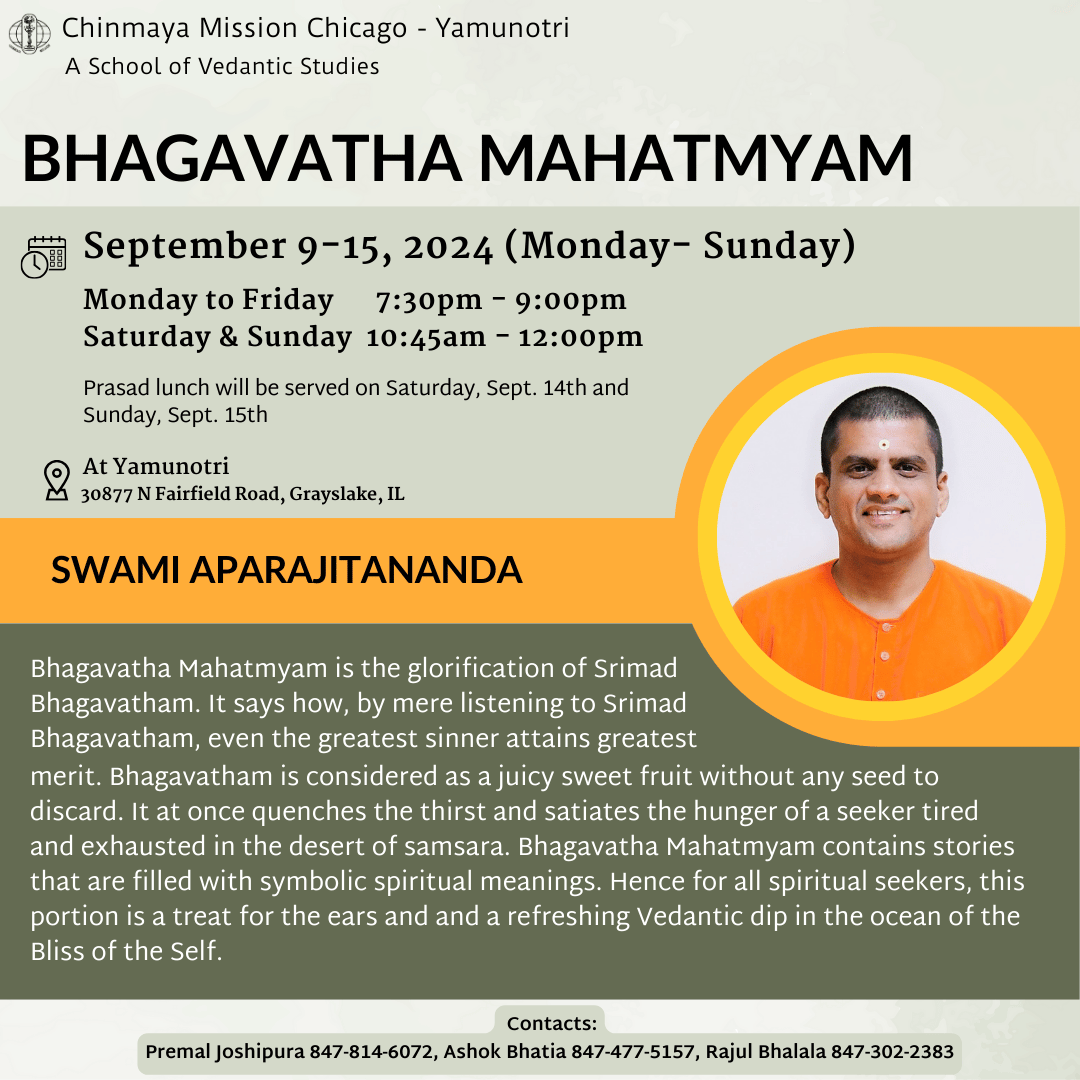 Chinmaya Mission Chicago - Yamunotri
A School of Vedantic Studies

BHAGAVATHA MAHATMYAM

September 9-15, 2024 (Monday- Sunday)

Monday to Friday 7:30pm - 9:00pm
Saturday & Sunday 10:45am - 12:00pm

Prasad lunch will be served on Saturday, Sept. 14th and Sunday, Sept. 15th

At Yamunotri
30877 N Fairfield Road, Grayslake, IL

SWAMI APARAJITANANDA

Bhagavatha Mahatmyam is the glorification of Srimad Bhagavatham. It says how, by mere listening to Srimad Bhagavatham, even the greatest sinner attains greatest merit. Bhagavatham is considered as a juicy sweet fruit without any seed to discard. It at once quenches the thirst and satiates the hunger of a seeker tired and exhausted in the desert of samsara. Bhagavatha Mahatmyam contains stories that are filled with symbolic spiritual meanings. Hence for all spiritual seekers, this portion is a treat for the ears and and a refreshing Vedantic dip in the ocean of the Bliss of the Self.

Contacts:
Premal Joshipura 847-814-6072, Ashok Bhatia 847-477-5157, Rajul Bhalala 847-302-2383